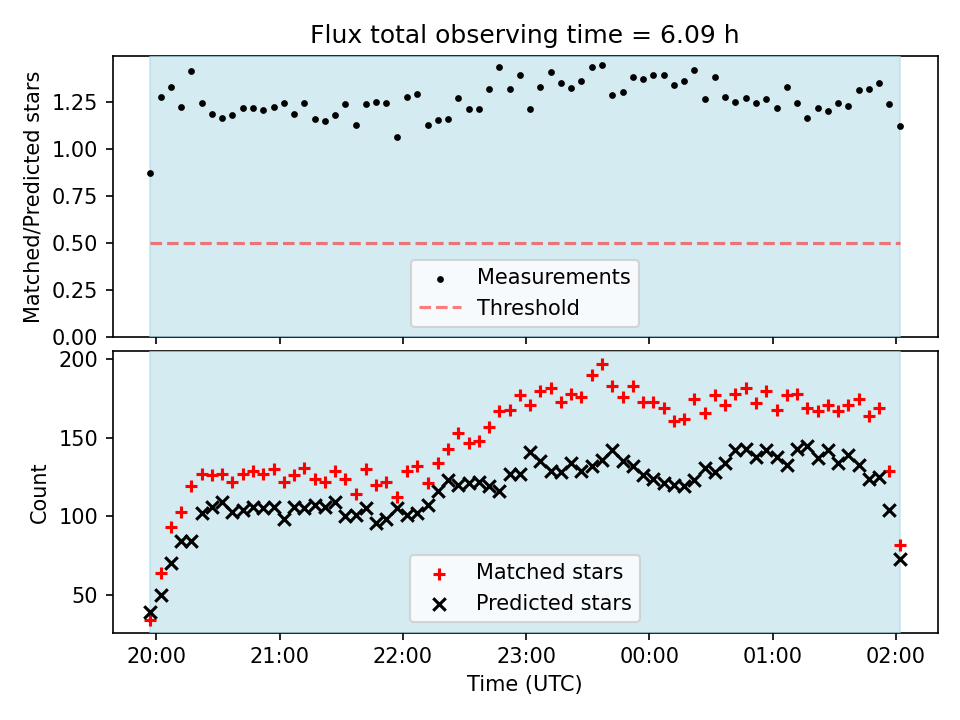 Flux total observing time = 6.09 h

Matched/Predicted stars

1.25
1.00
0.75
0.50
0.25
0.00

Measurements
Threshold

Count

200
150
100
50

Matched stars
Predicted stars

20:00
21:00
22:00
23:00
00:00
01:00
02:00

Time (UTC)